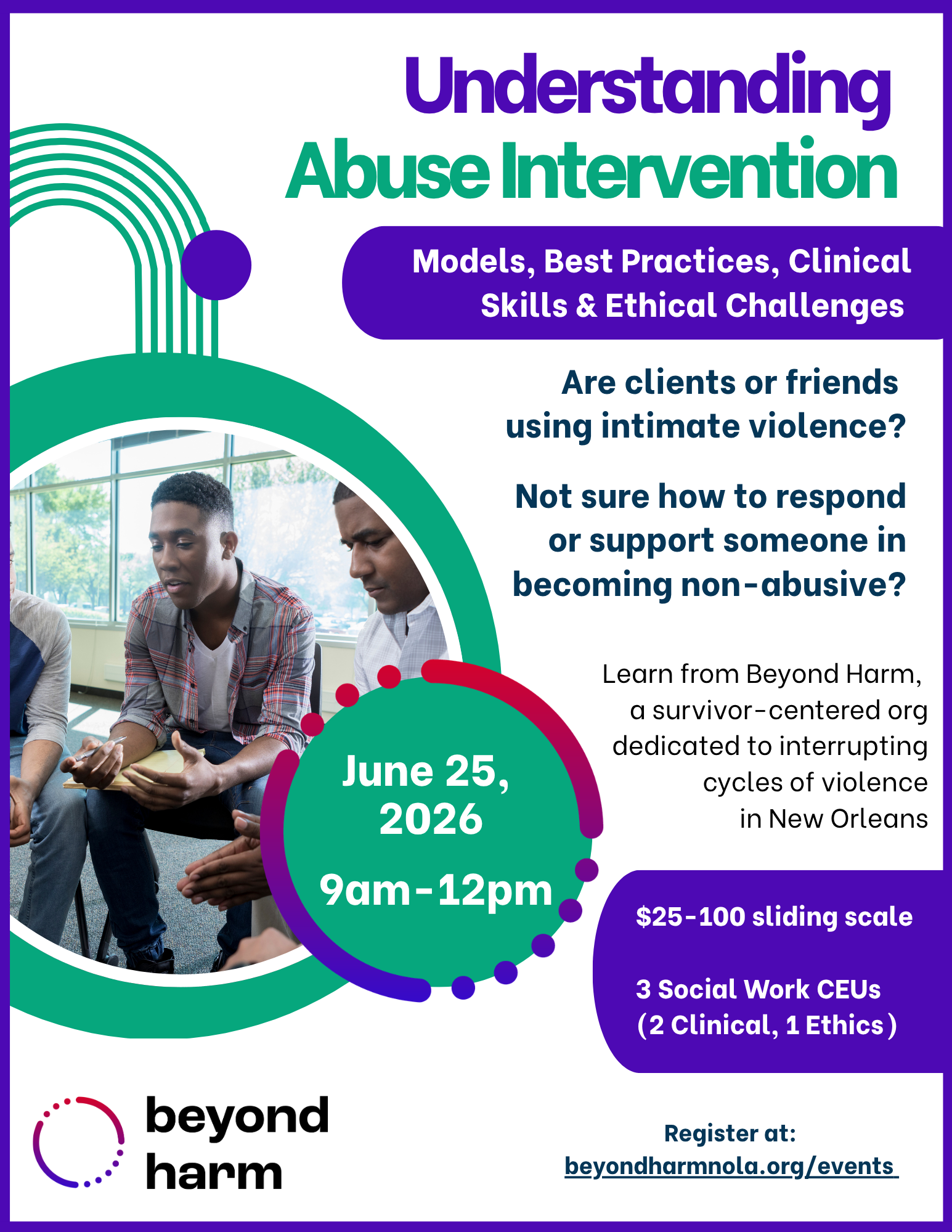 Understanding Abuse Intervention

Models, Best Practices, Clinical Skills & Ethical Challenges

Are clients or friends using intimate violence?

Not sure how to respond or support someone in becoming non-abusive?

Learn from Beyond Harm, a survivor-centered org dedicated to interrupting cycles of violence in New Orleans

June 25, 2026

9am-12pm

$25-100 sliding scale

3 Social Work CEUs (2 Clinical, 1 Ethics)

beyond harm

Register at: beyondharmnola.org/events